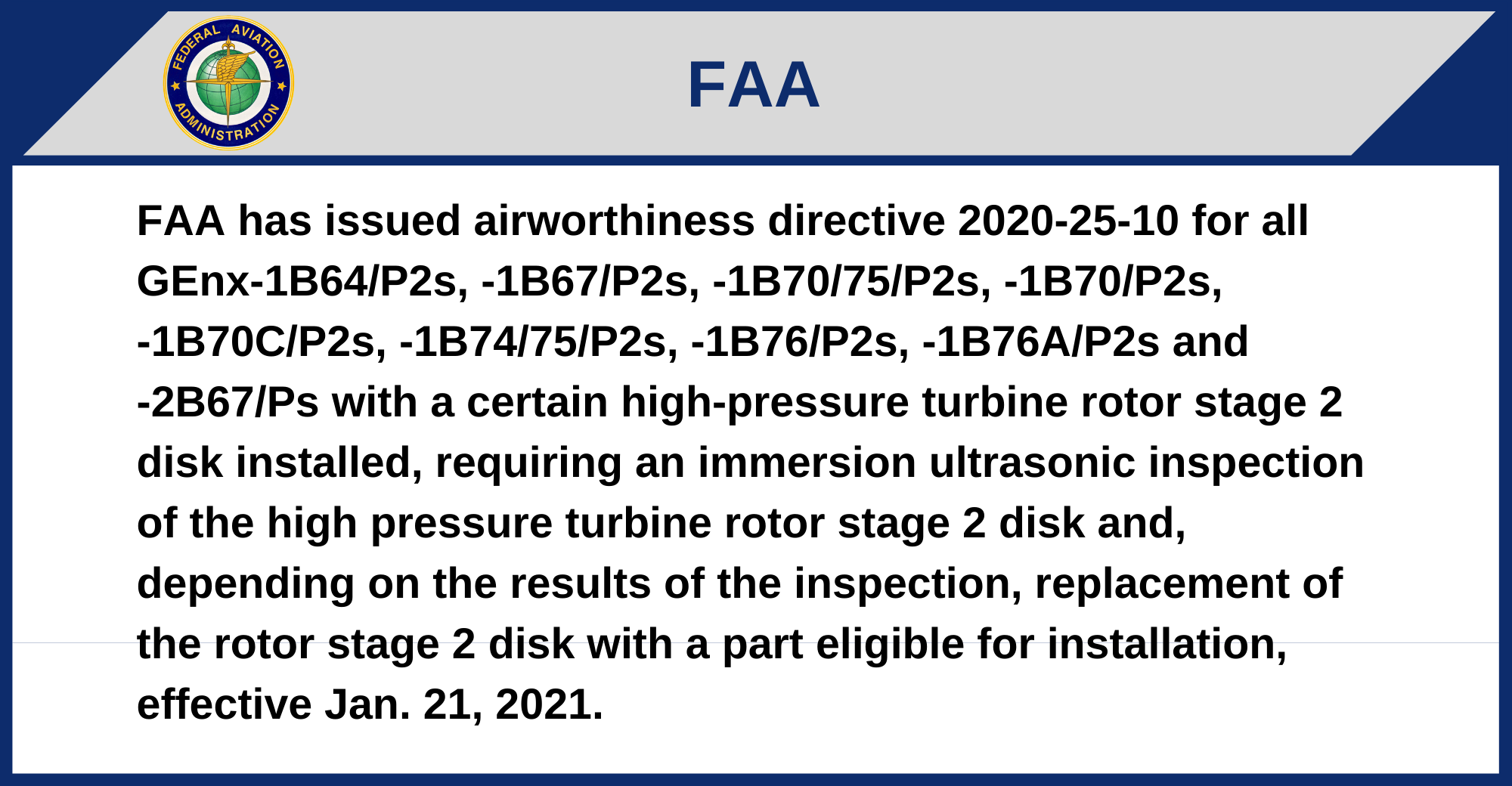 FEDERAL AVIATION ADMINISTRATION

FAA

FAA has issued airworthiness directive 2020-25-10 for all GEnx-1B64/P2s, -1B67/P2s, -1B70/75/P2s, -1B70/P2s, -1B70C/P2s, -1B74/75/P2s, -1B76/P2s, -1B76A/P2s and -2B67/Ps with a certain high-pressure turbine rotor stage 2 disk installed, requiring an immersion ultrasonic inspection of the high pressure turbine rotor stage 2 disk and, depending on the results of the inspection, replacement of the rotor stage 2 disk with a part eligible for installation, effective Jan. 21, 2021.